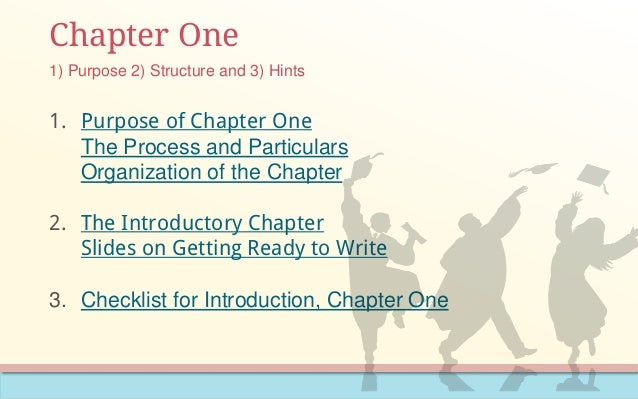 Chapter One
1) Purpose 2) Structure and 3) Hints

1. Purpose of Chapter One
The Process and Particulars
Organization of the Chapter

2. The Introductory Chapter
Slides on Getting Ready to Write

3. Checklist for Introduction, Chapter One